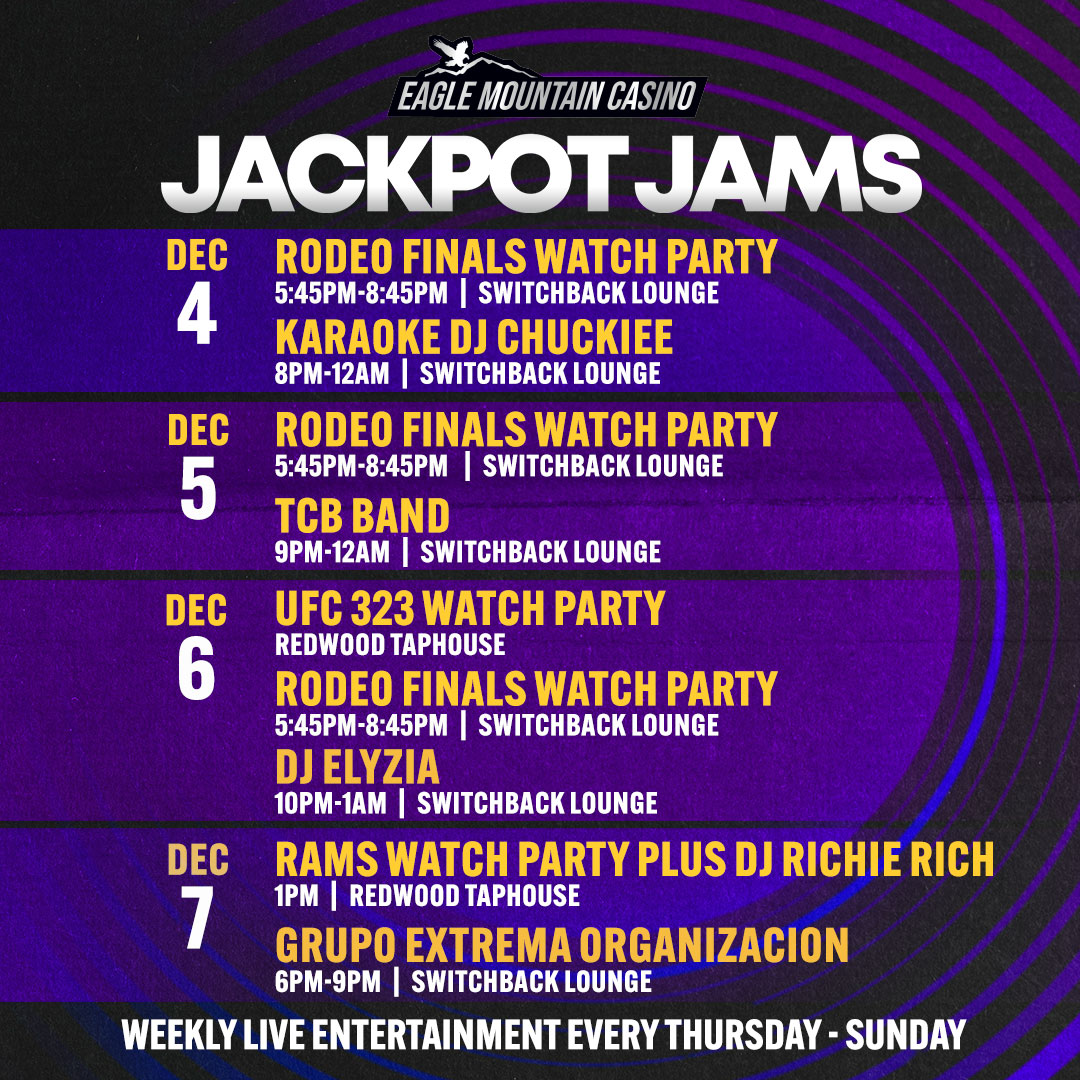 EAGLE MOUNTAIN CASINO

JACKPOT JAMS

DEC 4

RODEO FINALS WATCH PARTY
5:45PM-8:45PM | SWITCHBACK LOUNGE

KARAOKE DJ CHUCKIEE
8PM-12AM | SWITCHBACK LOUNGE

DEC 5

RODEO FINALS WATCH PARTY
5:45PM-8:45PM | SWITCHBACK LOUNGE

TCB BAND
9PM-12AM | SWITCHBACK LOUNGE

DEC 6

UFC 323 WATCH PARTY
REDWOOD TAPHOUSE

RODEO FINALS WATCH PARTY
5:45PM-8:45PM | SWITCHBACK LOUNGE

DJ ELYZIA
10PM-1AM | SWITCHBACK LOUNGE

DEC 7

RAMS WATCH PARTY PLUS DJ RICHIE RICH
1PM | REDWOOD TAPHOUSE

GRUPO EXTREMA ORGANIZACION
6PM-9PM | SWITCHBACK LOUNGE

WEEKLY LIVE ENTERTAINMENT EVERY THURSDAY - SUNDAY